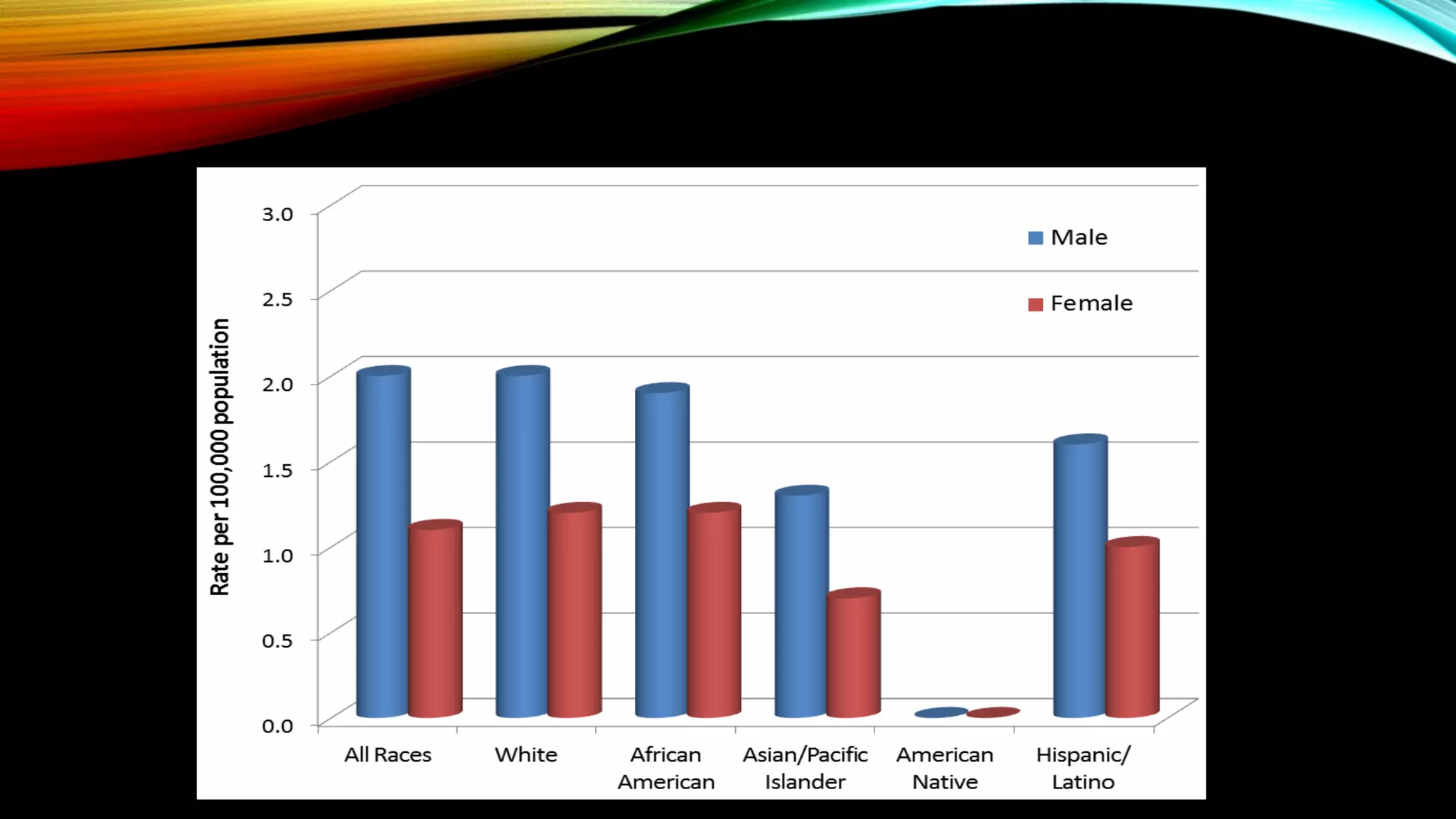 Rate per 100,000 population

3.0
2.5
2.0
1.5
1.0
0.5
0.0

Male
Female

All Races
White
African American
Asian/Pacific Islander
American Native
Hispanic/ Latino